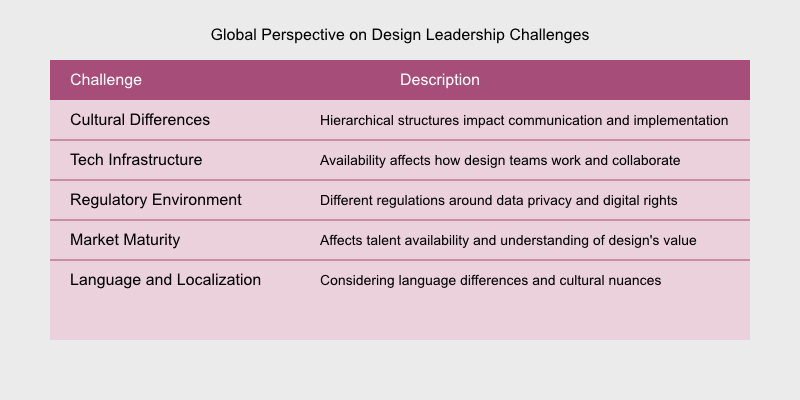 Global Perspective on Design Leadership Challenges

| Challenge | Description |
|---|---|
| Cultural Differences | Hierarchical structures impact communication and implementation |
| Tech Infrastructure | Availability affects how design teams work and collaborate |
| Regulatory Environment | Different regulations around data privacy and digital rights |
| Market Maturity | Affects talent availability and understanding of design's value |
| Language and Localization | Considering language differences and cultural nuances |